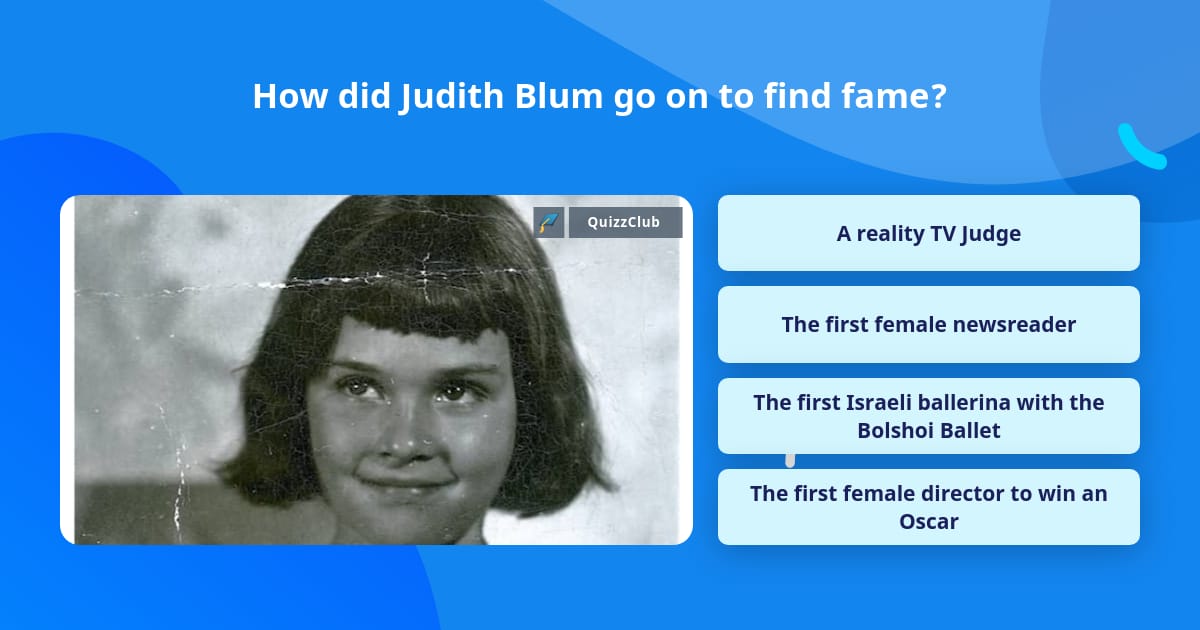 How did Judith Blum go on to find fame?

QuizzClub

A reality TV Judge

The first female newsreader

The first Israeli ballerina with the Bolshoi Ballet

The first female director to win an Oscar